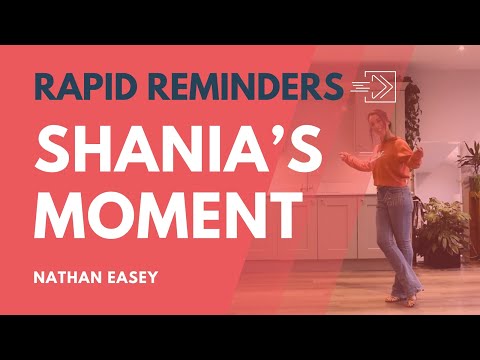 RAPID REMINDERS

SHANIA'S MOMENT

NATHAN EASEY